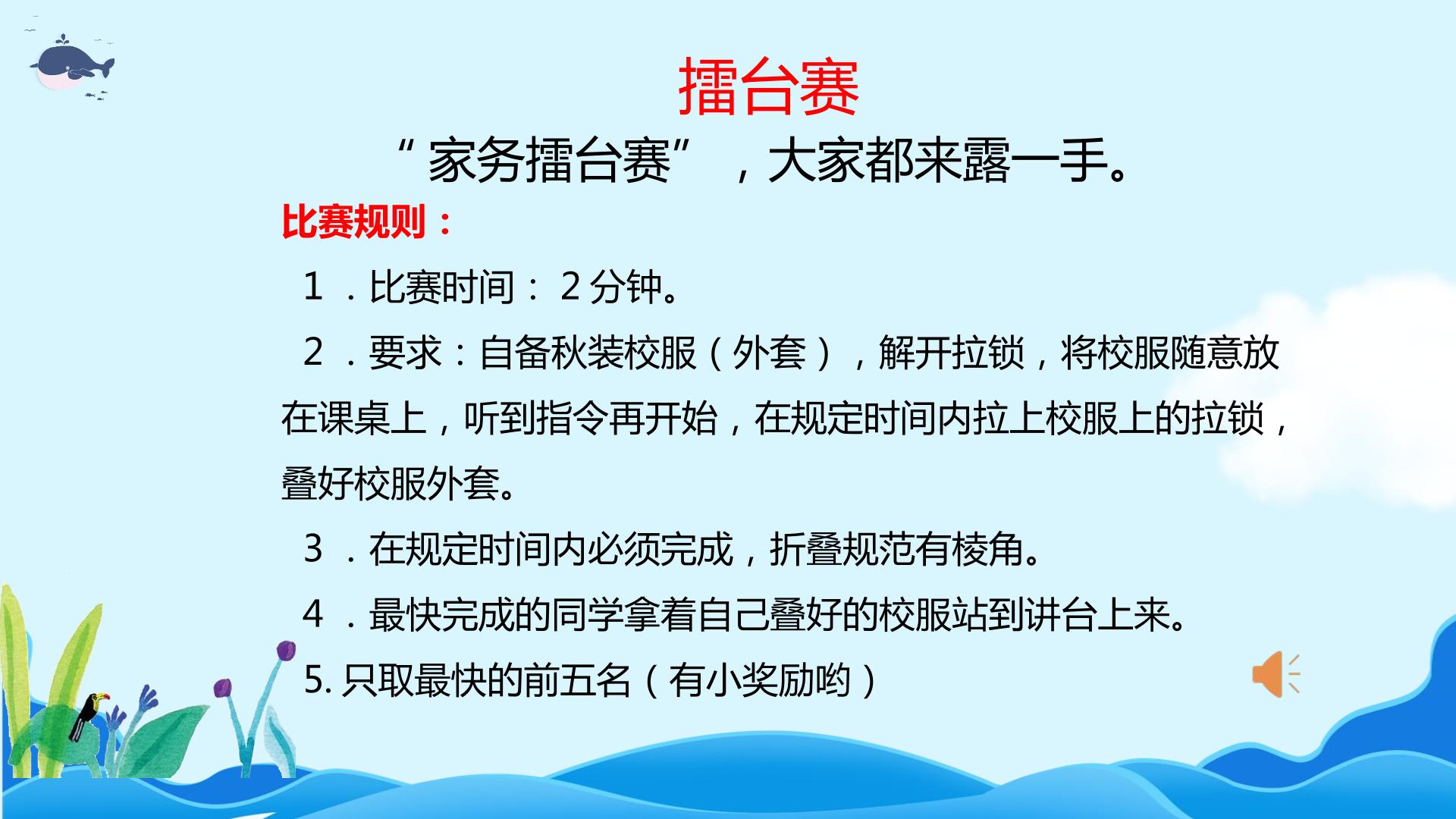 擂台赛

“家务擂台赛”，大家都来露一手。

比赛规则：

1.比赛时间：2分钟。

2.要求：自备秋装校服（外套），解开拉锁，将校服随意放在课桌上，听到指令再开始，在规定时间内拉上校服上的拉锁，叠好校服外套。

3.在规定时间内必须完成，折叠规范有棱角。

4.最快完成的同学拿着自己叠好的校服站到讲台上来。

5.只取最快的前五名（有小奖励哟）